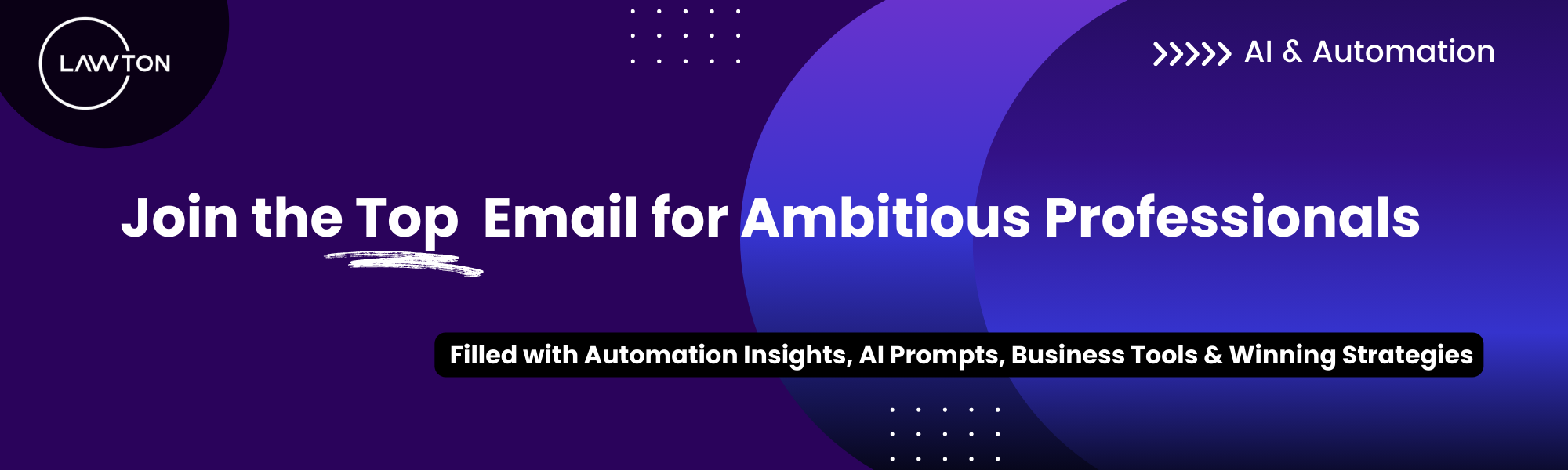 LAWTON

>>>>> AI & Automation

Join the Top Email for Ambitious Professionals

Filled with Automation Insights, AI Prompts, Business Tools & Winning Strategies